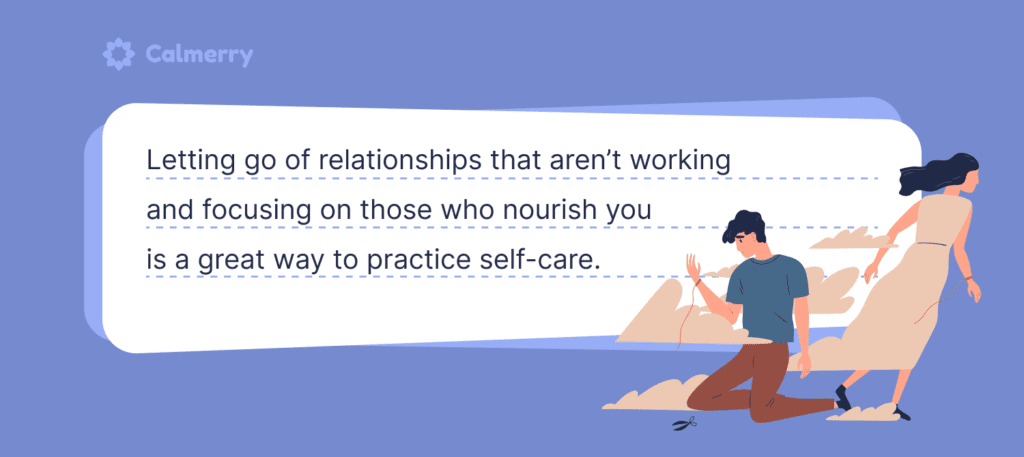 Calmerry

Letting go of relationships that aren't working and focusing on those who nourish you is a great way to practice self-care.